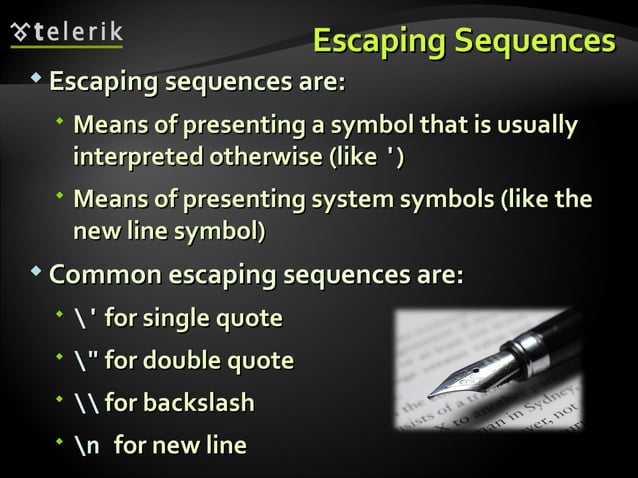 telerik

Escaping Sequences

Escaping sequences are:

Means of presenting a symbol that is usually interpreted otherwise (like ')

Means of presenting system symbols (like the new line symbol)

Common escaping sequences are:

\' for single quote

\" for double quote

\\ for backslash

\n for new line